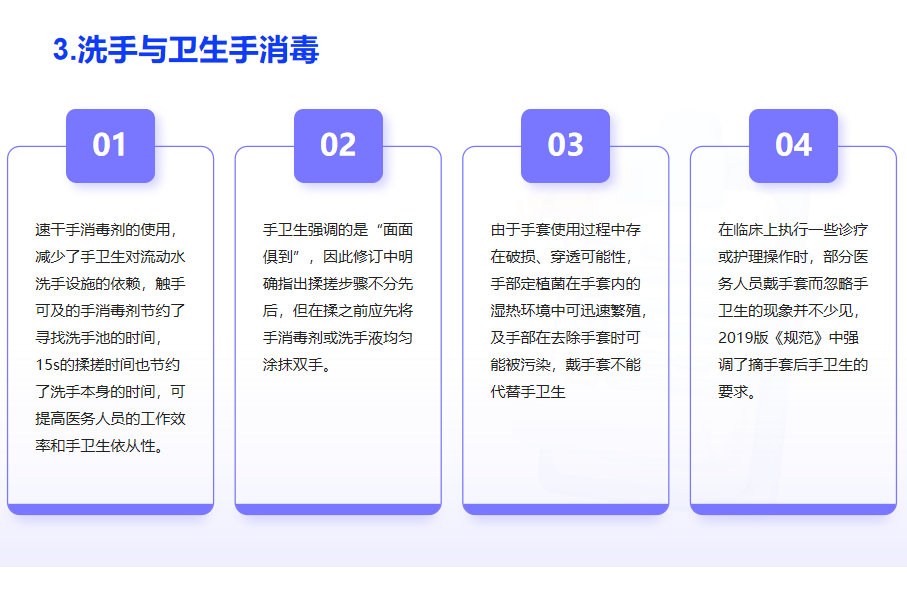 3.洗手与卫生手消毒

01

速干手消毒剂的使用，减少了手卫生对流动水洗手设施的依赖，触手可及的手消毒剂节约了寻找洗手池的时间，15s的揉搓时间也节约了洗手本身的时间，可提高医务人员的工作效率和手卫生依从性。

02

手卫生强调的是“面面俱到”，因此修订中明确指出揉搓步骤不分先后，但在揉之前应先将手消毒剂或洗手液均匀涂抹双手。

03

由于手套使用过程中存在破损、穿透可能性，手部定植菌在手套内的湿热环境中可迅速繁殖，及手部在去除手套时可能被污染，戴手套不能代替手卫生

04

在临床上执行一些诊疗或护理操作时，部分医务人员戴手套而忽略手卫生的现象并不少见，2019版《规范》中强调了摘手套后手卫生的要求。